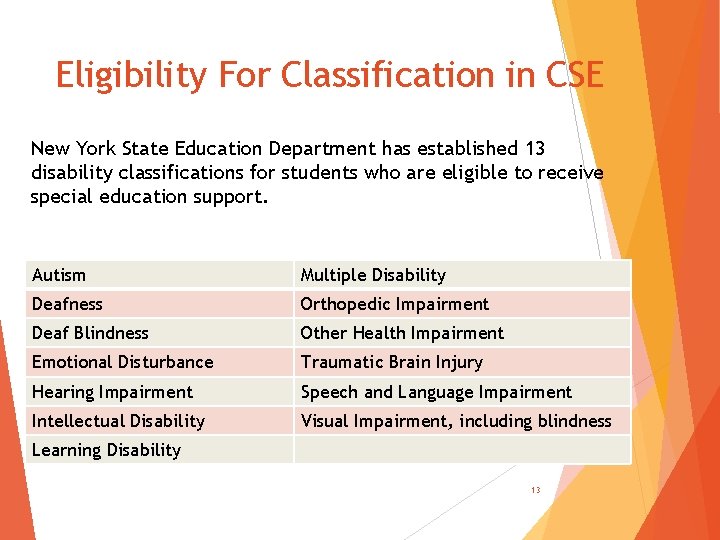 Eligibility For Classification in CSE

New York State Education Department has established 13 disability classifications for students who are eligible to receive special education support.

| Autism | Multiple Disability |
|---|---|
| Deafness | Orthopedic Impairment |
| Deaf Blindness | Other Health Impairment |
| Emotional Disturbance | Traumatic Brain Injury |
| Hearing Impairment | Speech and Language Impairment |
| Intellectual Disability | Visual Impairment, including blindness |
| Learning Disability | |

13